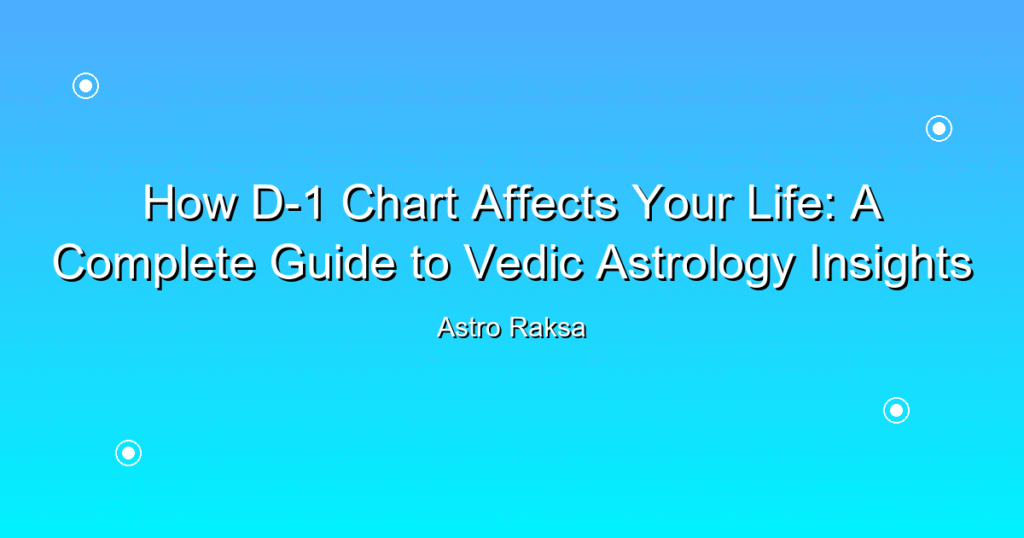 How D-1 Chart Affects Your Life: A Complete Guide to Vedic Astrology Insights

Astro Raksa